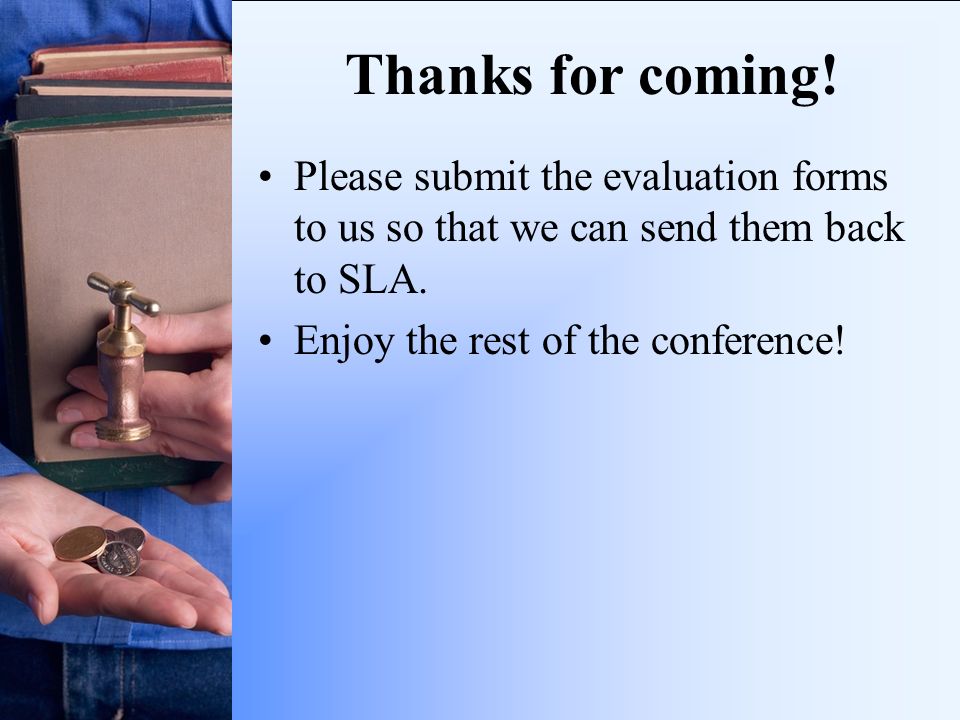 Thanks for coming!

• Please submit the evaluation forms to us so that we can send them back to SLA.
• Enjoy the rest of the conference!